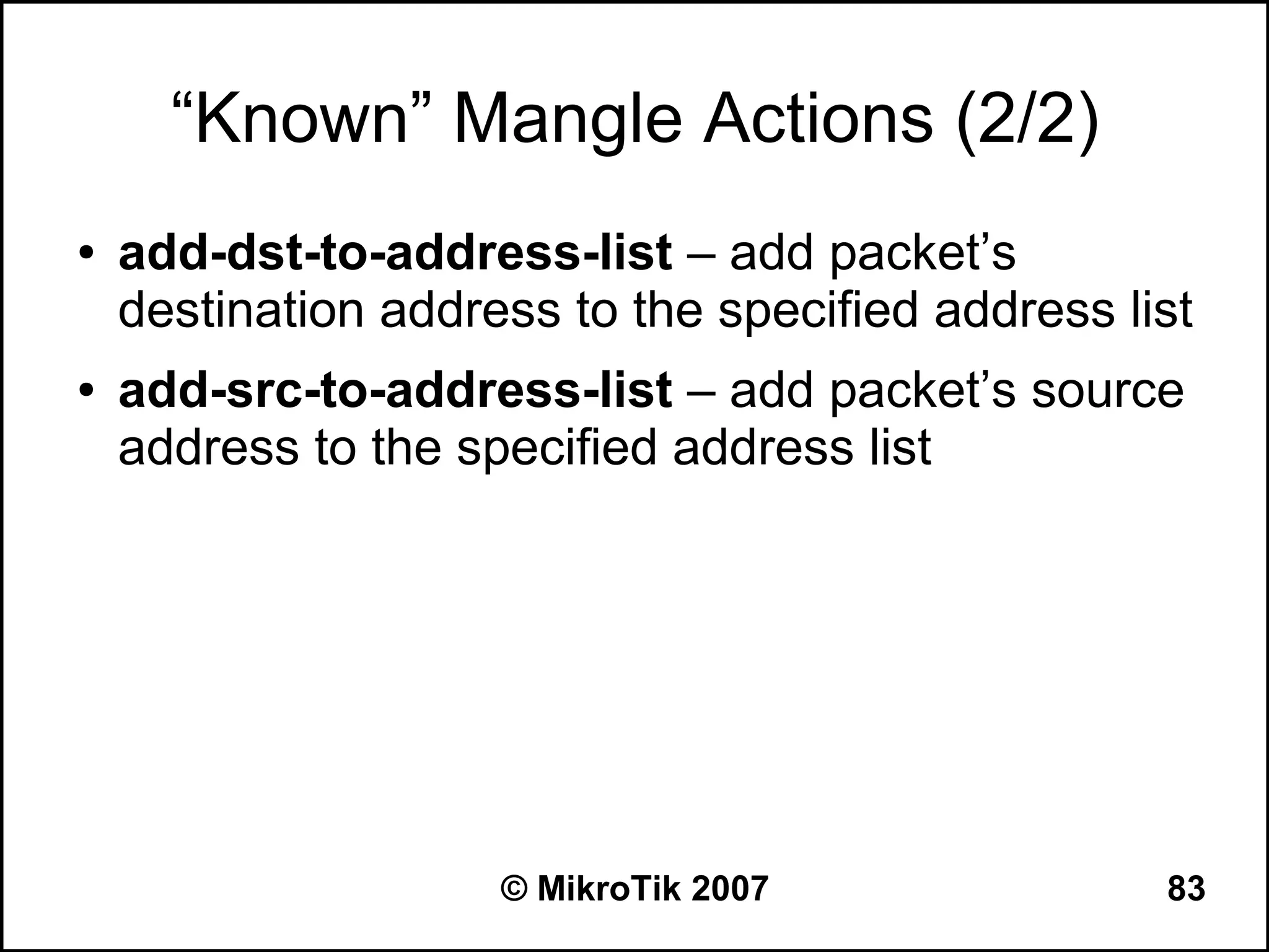 “Known” Mangle Actions (2/2)

• add-dst-to-address-list – add packet’s destination address to the specified address list
• add-src-to-address-list – add packet’s source address to the specified address list

© MikroTik 2007 83